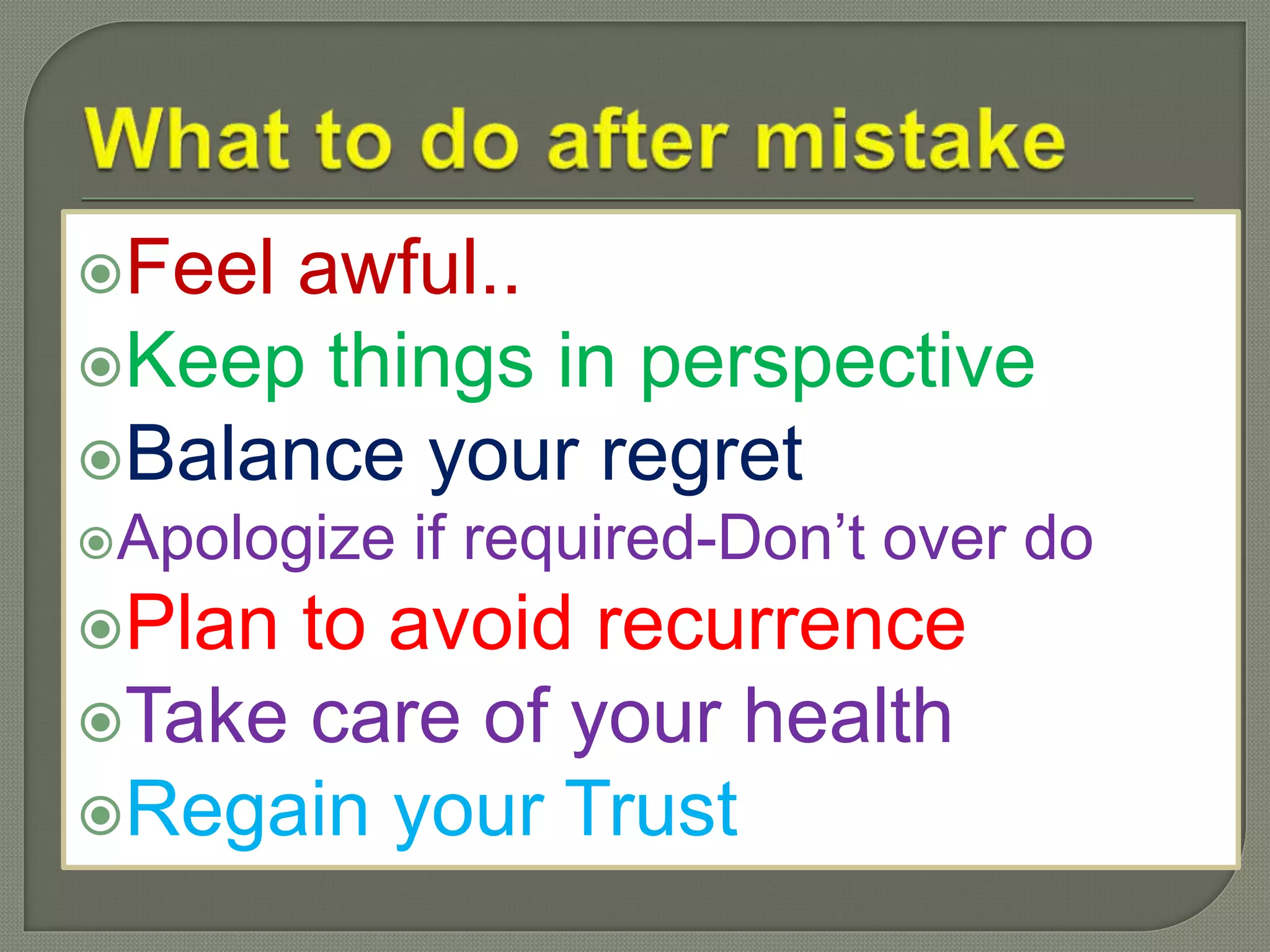 What to do after mistake

Feel awful..

Keep things in perspective

Balance your regret

Apologize if required-Don’t over do

Plan to avoid recurrence

Take care of your health

Regain your Trust